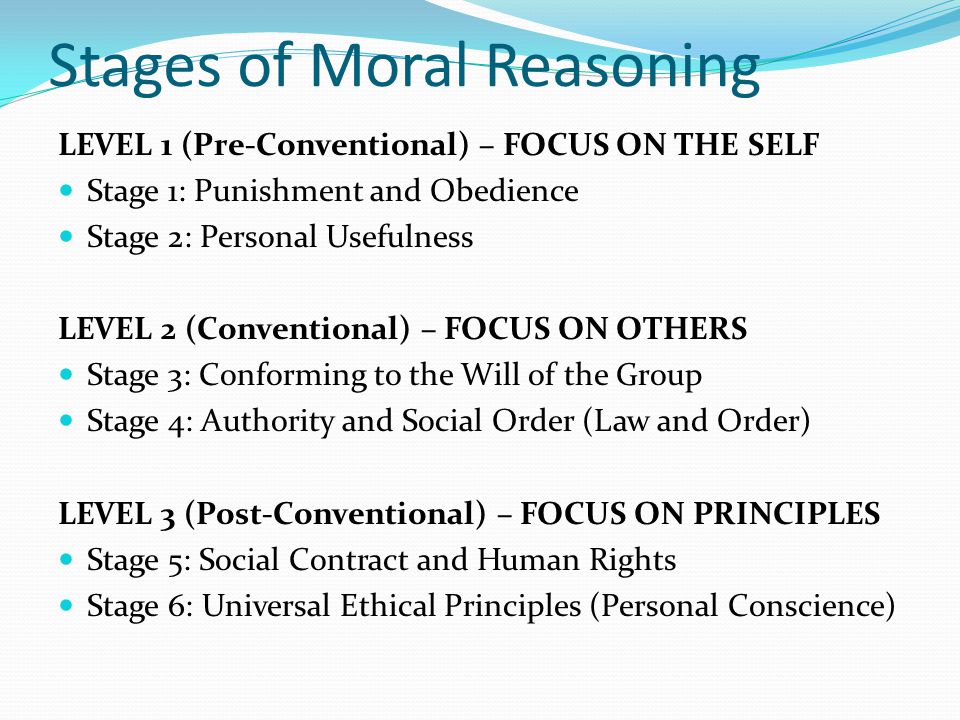 Stages of Moral Reasoning

LEVEL 1 (Pre-Conventional) – FOCUS ON THE SELF
- Stage 1: Punishment and Obedience
- Stage 2: Personal Usefulness

LEVEL 2 (Conventional) – FOCUS ON OTHERS
- Stage 3: Conforming to the Will of the Group
- Stage 4: Authority and Social Order (Law and Order)

LEVEL 3 (Post-Conventional) – FOCUS ON PRINCIPLES
- Stage 5: Social Contract and Human Rights
- Stage 6: Universal Ethical Principles (Personal Conscience)